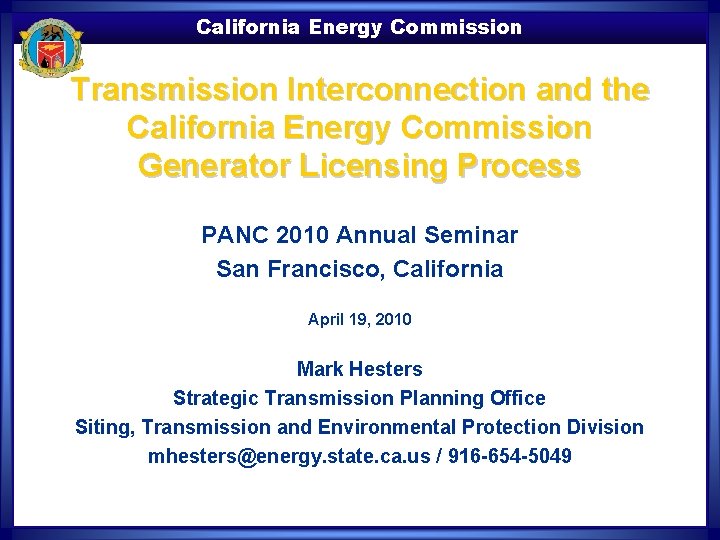 California Energy Commission

Transmission Interconnection and the California Energy Commission Generator Licensing Process

PANC 2010 Annual Seminar
San Francisco, California

April 19, 2010

Mark Hesters
Strategic Transmission Planning Office
Siting, Transmission and Environmental Protection Division
mhesters@energy.state.ca.us / 916-654-5049